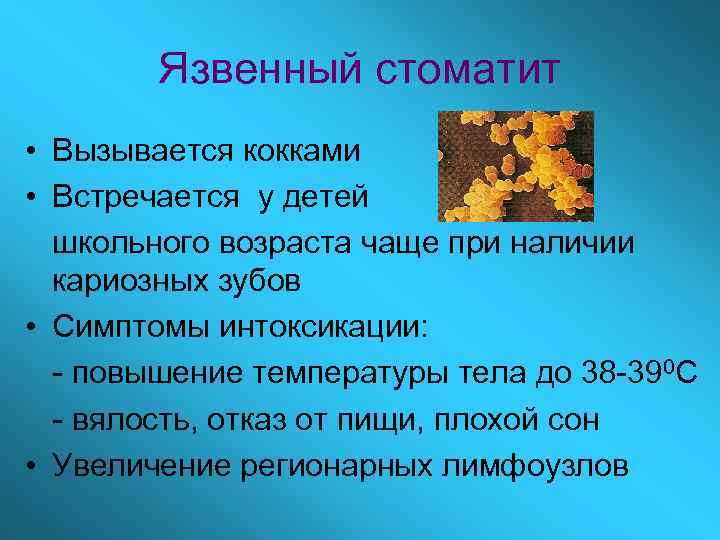 Язвенный стоматит

• Вызывается кокками
• Встречается  у детей

школьного возраста чаще при наличии кариозных зубов

• Симптомы интоксикации:

- повышение температуры тела до 38-39$^0$С

- вялость, отказ от пищи, плохой сон

• Увеличение регионарных лимфоузлов